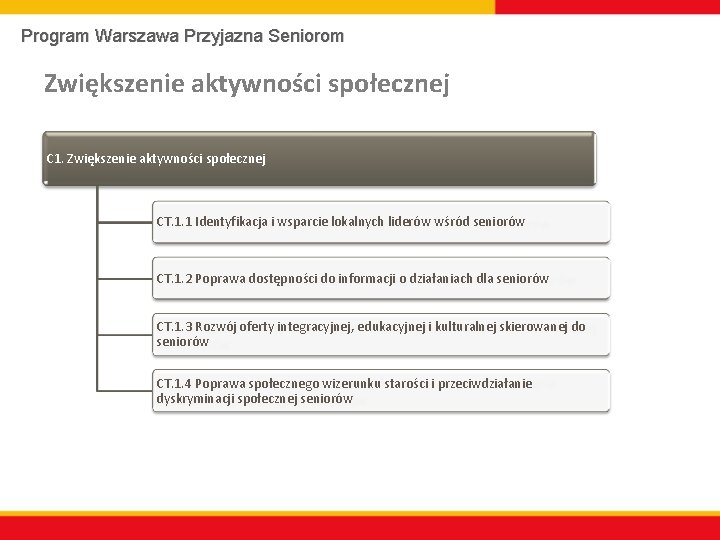 Program Warszawa Przyjazna Seniorom

Zwiększenie aktywności społecznej

C1. Zwiększenie aktywności społecznej

CT.1.1 Identyfikacja i wsparcie lokalnych liderów wśród seniorów

CT.1.2 Poprawa dostępności do informacji o działaniach dla seniorów

CT.1.3 Rozwój oferty integracyjnej, edukacyjnej i kulturalnej skierowanej do seniorów

CT.1.4 Poprawa społecznego wizerunku starości i przeciwdziałanie dyskryminacji społecznej seniorów